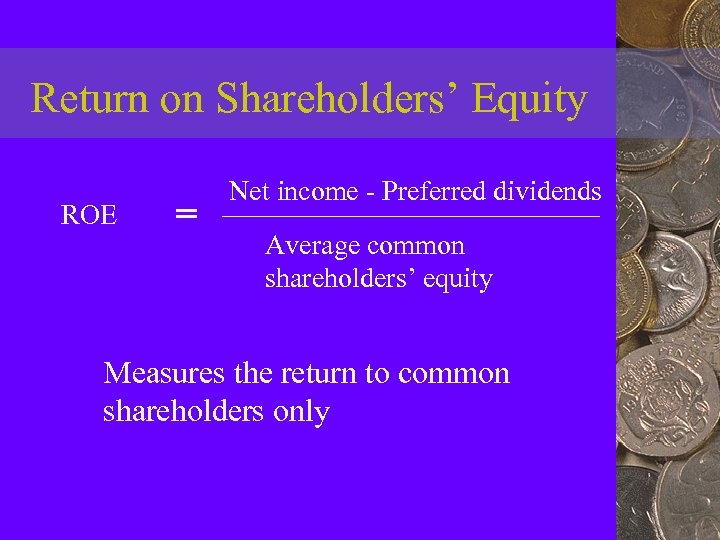 Return on Shareholders' Equity

$\text{ROE} = \frac{\text{Net income - Preferred dividends}}{\text{Average common shareholders' equity}}$

Measures the return to common shareholders only